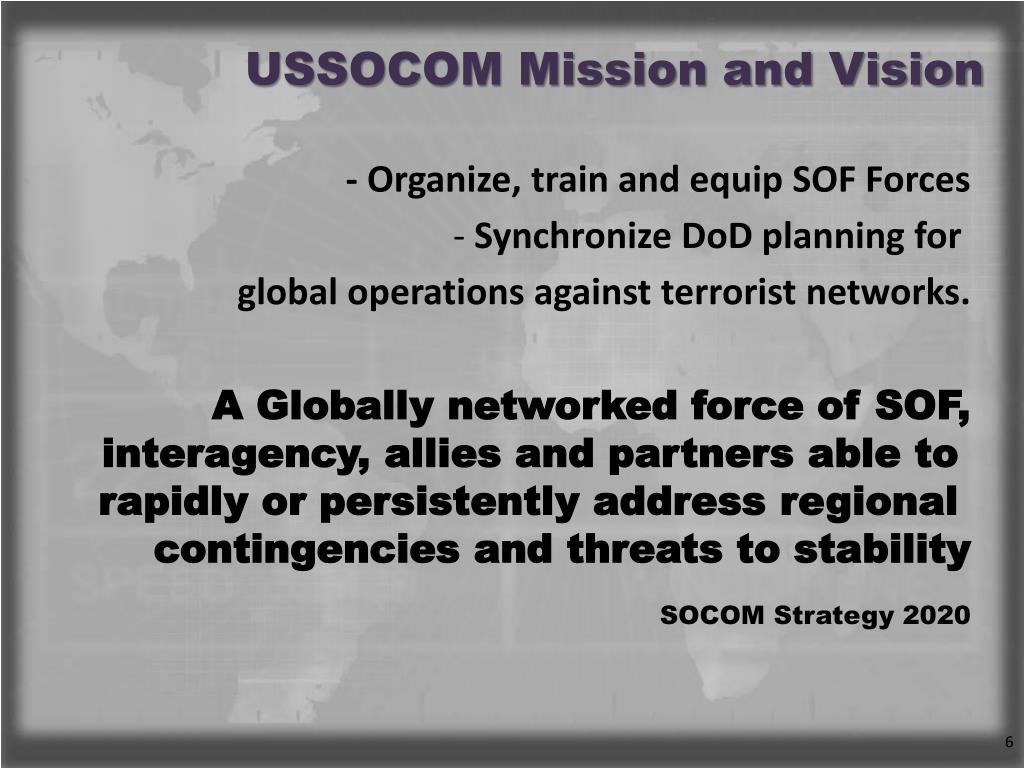 USSOCOM Mission and Vision

- Organize, train and equip SOF Forces
- Synchronize DoD planning for global operations against terrorist networks.

A Globally networked force of SOF, interagency, allies and partners able to rapidly or persistently address regional contingencies and threats to stability

SOCOM Strategy 2020

6